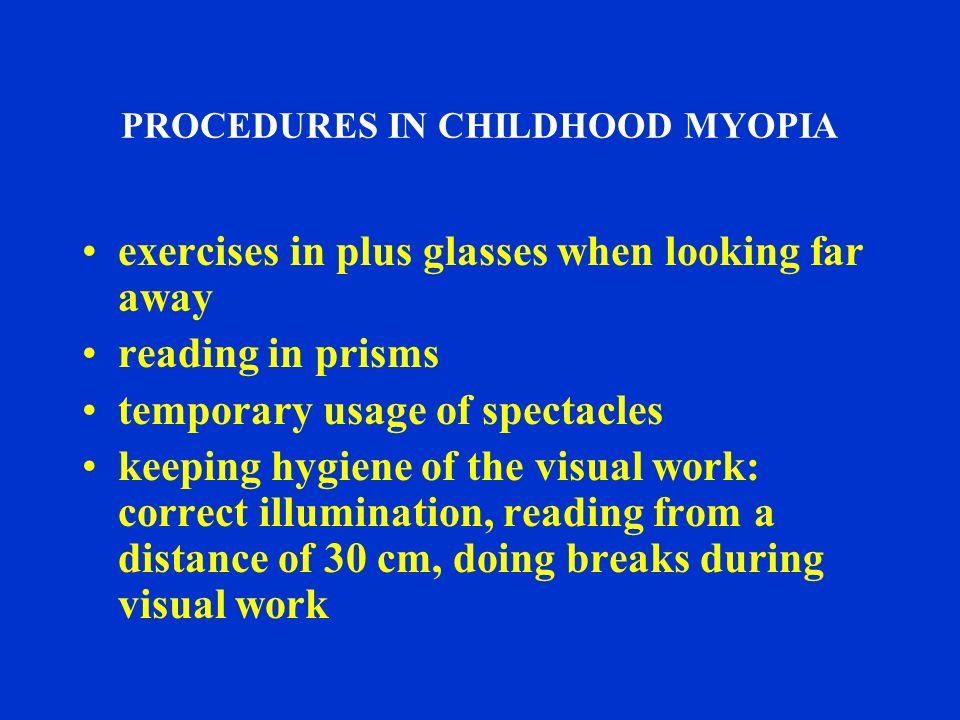 PROCEDURES IN CHILDHOOD MYOPIA

• exercises in plus glasses when looking far away
• reading in prisms
• temporary usage of spectacles
• keeping hygiene of the visual work: correct illumination, reading from a distance of 30 cm, doing breaks during visual work